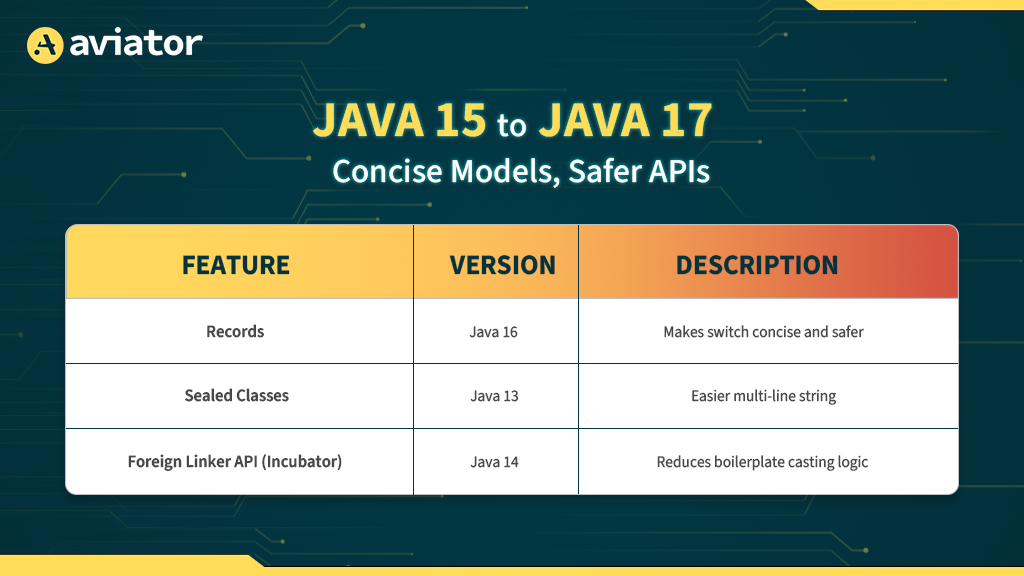 aviator

JAVA 15 to JAVA 17
Concise Models, Safer APIs

| FEATURE | VERSION | DESCRIPTION |
|---|---|---|
| Records | Java 16 | Makes switch concise and safer |
| Sealed Classes | Java 13 | Easier multi-line string |
| Foreign Linker API (Incubator) | Java 14 | Reduces boilerplate casting logic |